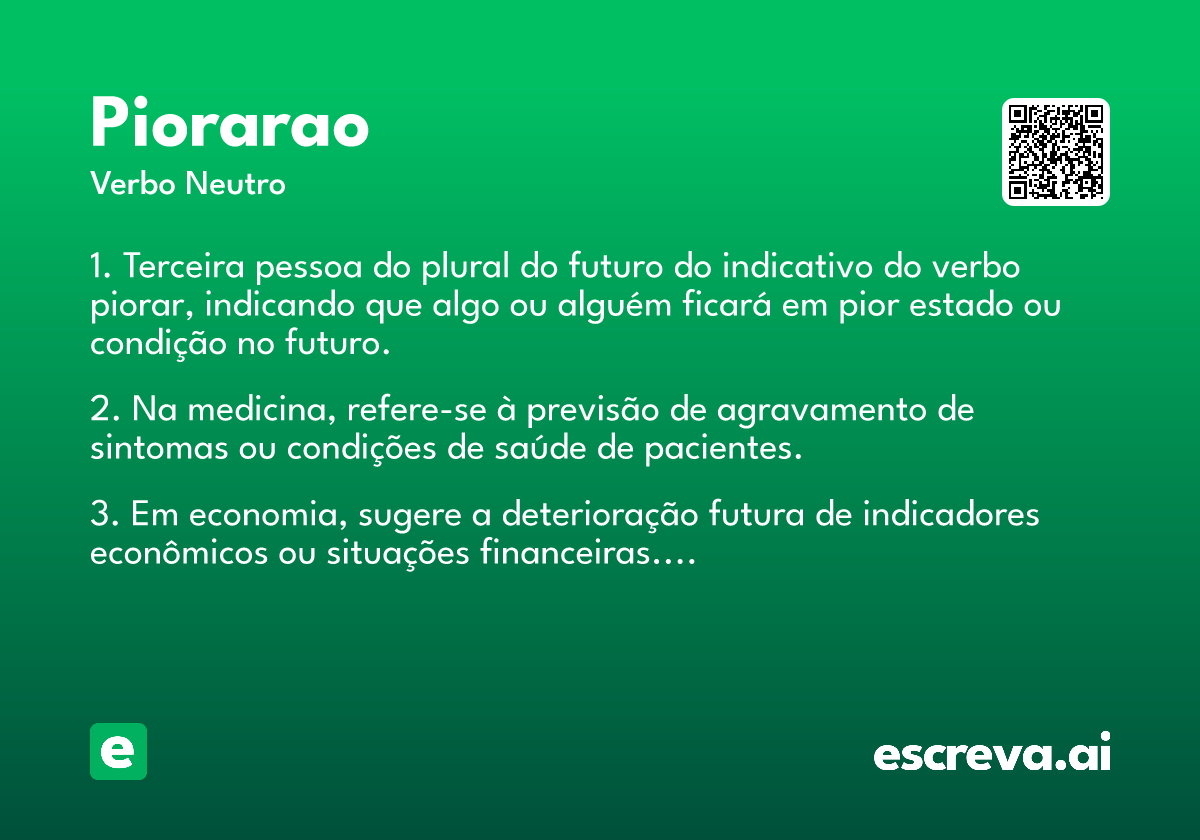 Piorarao

Verbo Neutro

1. Terceira pessoa do plural do futuro do indicativo do verbo piorar, indicando que algo ou alguém ficará em pior estado ou condição no futuro.

2. Na medicina, refere-se à previsão de agravamento de sintomas ou condições de saúde de pacientes.

3. Em economia, sugere a deterioração futura de indicadores econômicos ou situações financeiras....

e

escreva.ai